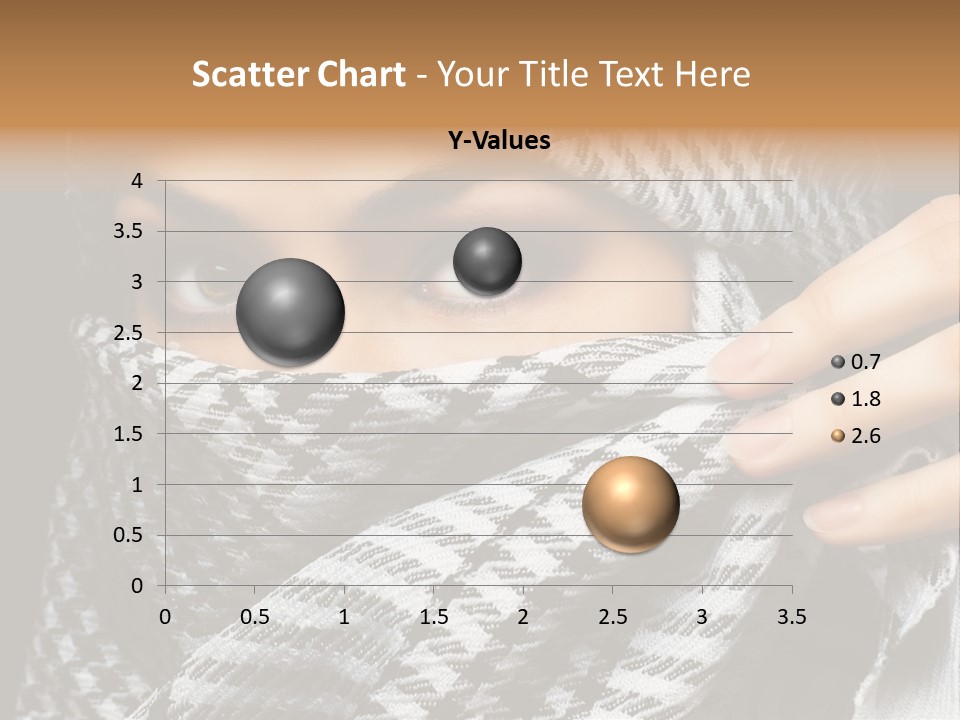 Scatter Chart - Your Title Text Here

Y-Values

4
3.5
3
2.5
2
1.5
1
0.5
0

0 0.5 1 1.5 2 2.5 3 3.5

0.7
1.8
2.6